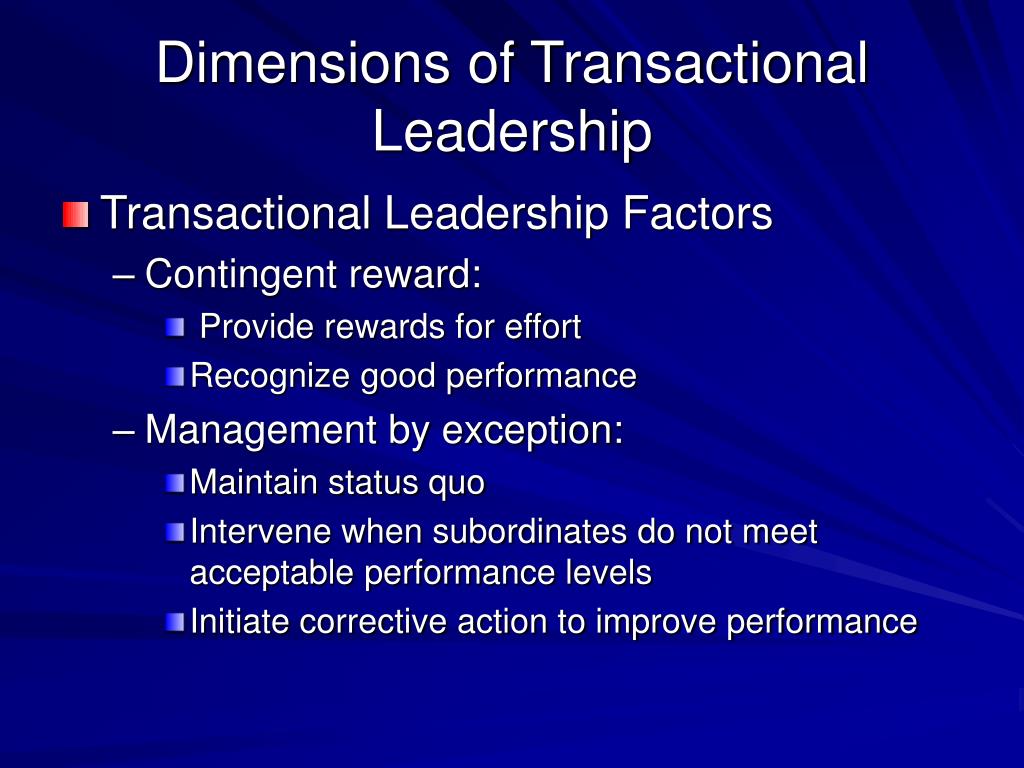 Dimensions of Transactional Leadership

Transactional Leadership Factors

– Contingent reward:

Provide rewards for effort

Recognize good performance

– Management by exception:

Maintain status quo

Intervene when subordinates do not meet acceptable performance levels

Initiate corrective action to improve performance